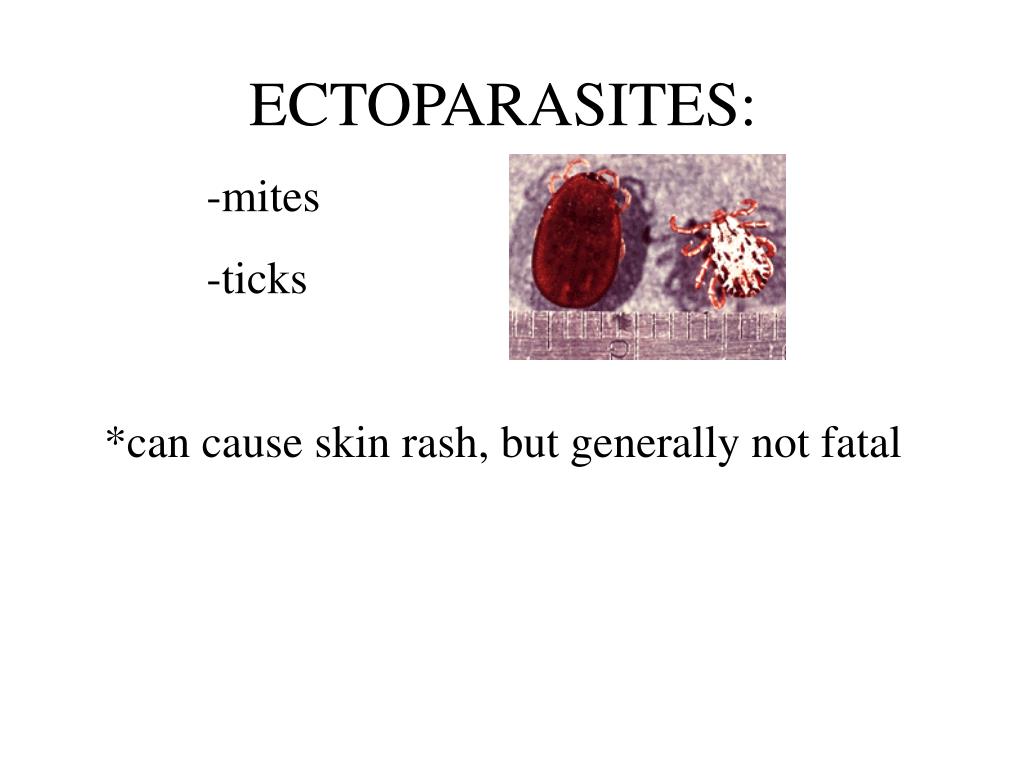 ECTOPARASITES:

-mites

-ticks

*can cause skin rash, but generally not fatal